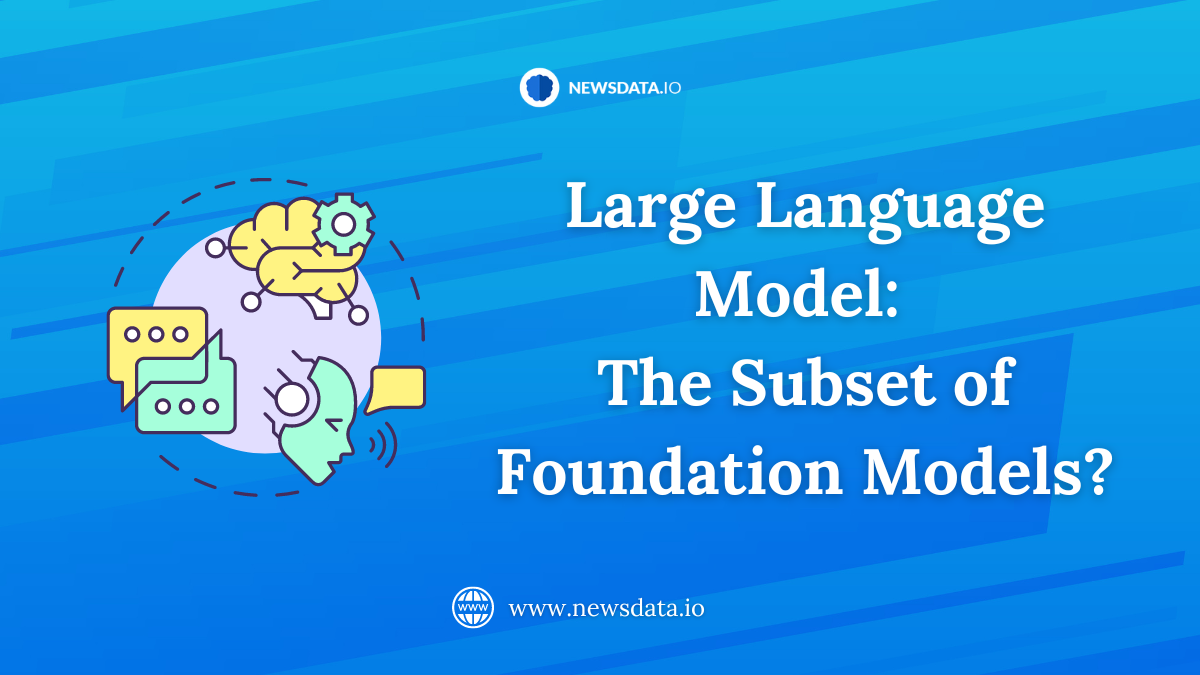 NEWSDATA.IO

Large Language Model: The Subset of Foundation Models?

WWW www.newsdata.io